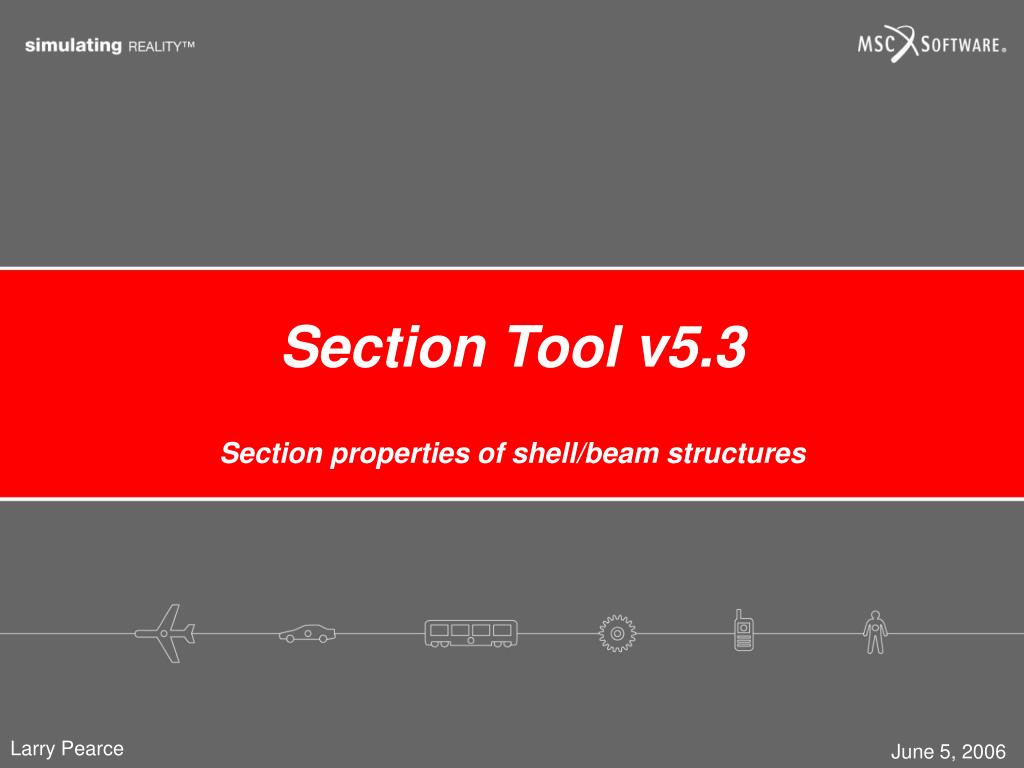 simulating REALITY™

MSC SOFTWARE®

Section Tool v5.3

Section properties of shell/beam structures

Larry Pearce

June 5, 2006